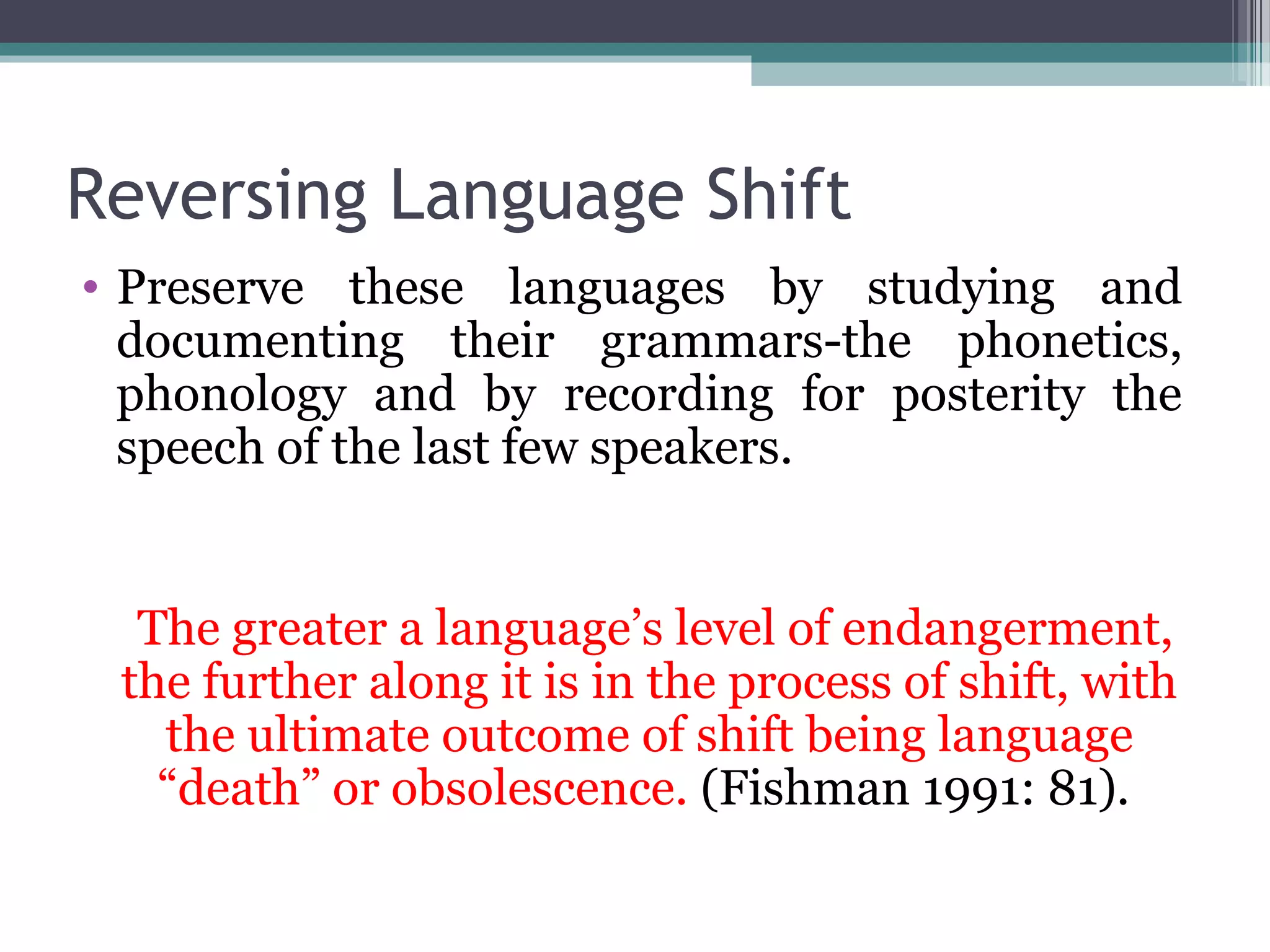 Reversing Language Shift

• Preserve these languages by studying and documenting their grammars-the phonetics, phonology and by recording for posterity the speech of the last few speakers.

The greater a language’s level of endangerment, the further along it is in the process of shift, with the ultimate outcome of shift being language “death” or obsolescence. (Fishman 1991: 81).